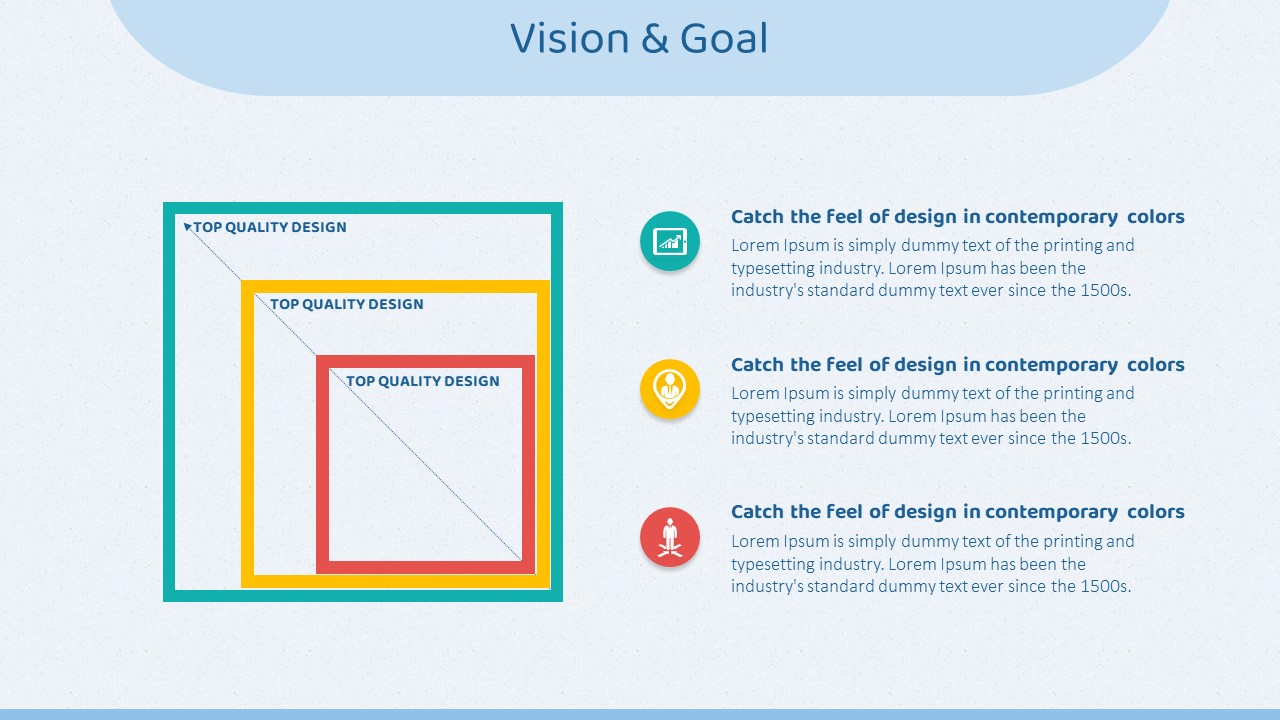 Vision & Goal

TOP QUALITY DESIGN

TOP QUALITY DESIGN

TOP QUALITY DESIGN

Catch the feel of design in contemporary colors
Lorem Ipsum is simply dummy text of the printing and typesetting industry. Lorem Ipsum has been the industry's standard dummy text ever since the 1500s.

Catch the feel of design in contemporary colors
Lorem Ipsum is simply dummy text of the printing and typesetting industry. Lorem Ipsum has been the industry's standard dummy text ever since the 1500s.

Catch the feel of design in contemporary colors
Lorem Ipsum is simply dummy text of the printing and typesetting industry. Lorem Ipsum has been the industry's standard dummy text ever since the 1500s.